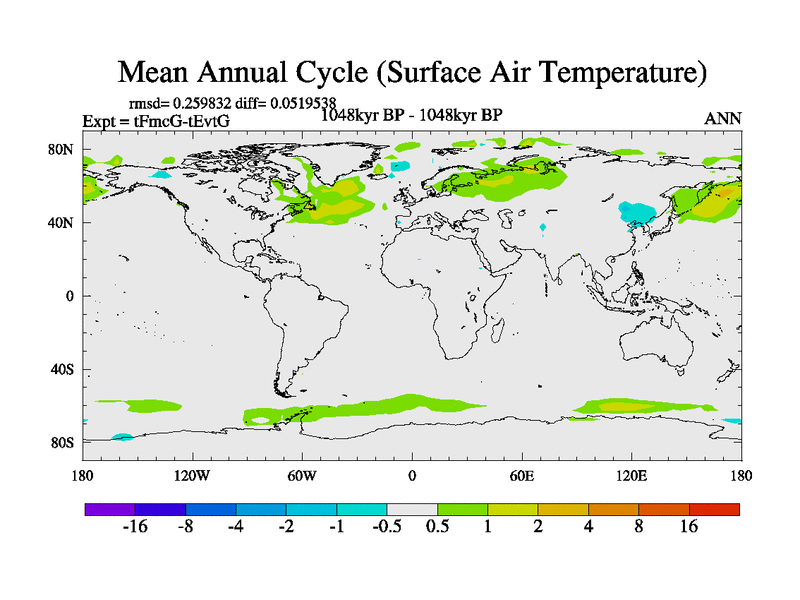 Mean Annual Cycle (Surface Air Temperature)

rmsd= 0.259832 diff= 0.0519538
Expt = tFmcG-tEvtG
1048kyr BP - 1048kyr BP
ANN

80N
40N
0
40S
80S

180
120W
60W
0
60E
120E
180

-16
-8
-4
-2
-1
-0.5
0.5
1
2
4
8
16